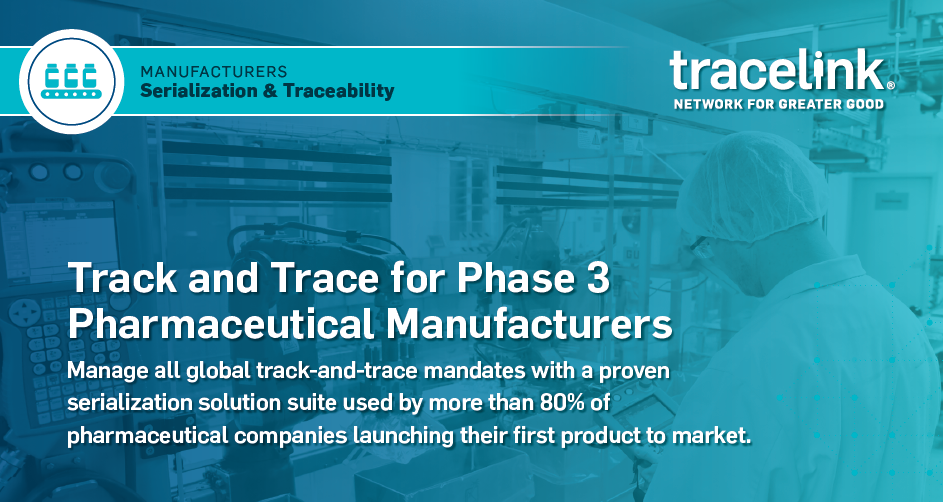 MANUFACTURERS
Serialization & Traceability

tracelink®
NETWORK FOR GREATER GOOD

Track and Trace for Phase 3 Pharmaceutical Manufacturers

Manage all global track-and-trace mandates with a proven serialization solution suite used by more than 80% of pharmaceutical companies launching their first product to market.